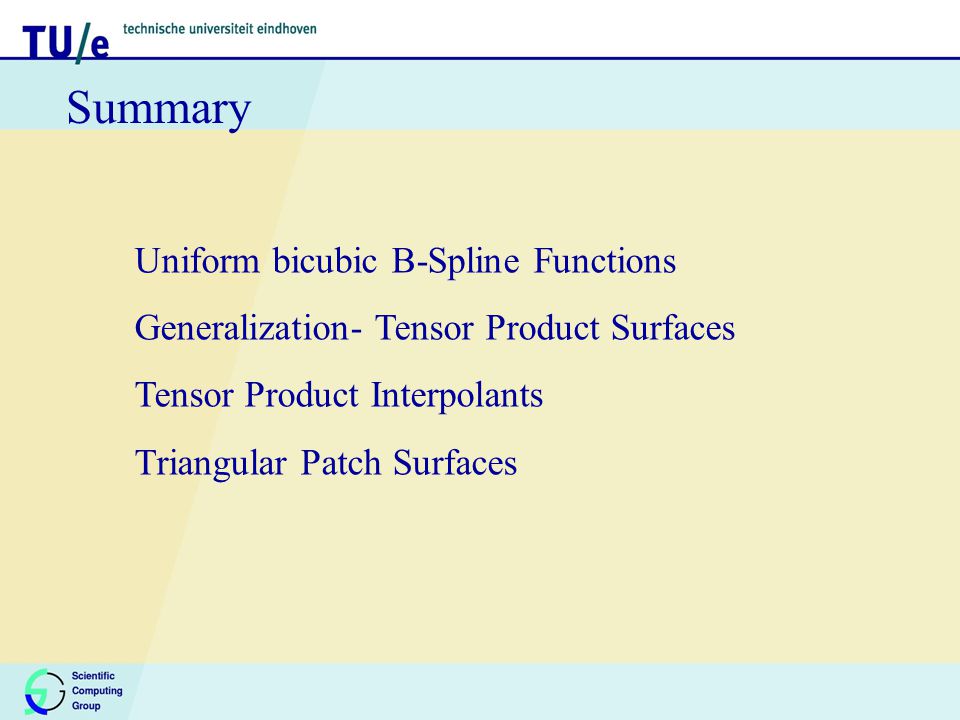 TU/e technische universiteit eindhoven

Summary

Uniform bicubic B-Spline Functions

Generalization- Tensor Product Surfaces

Tensor Product Interpolants

Triangular Patch Surfaces

Scientific Computing Group